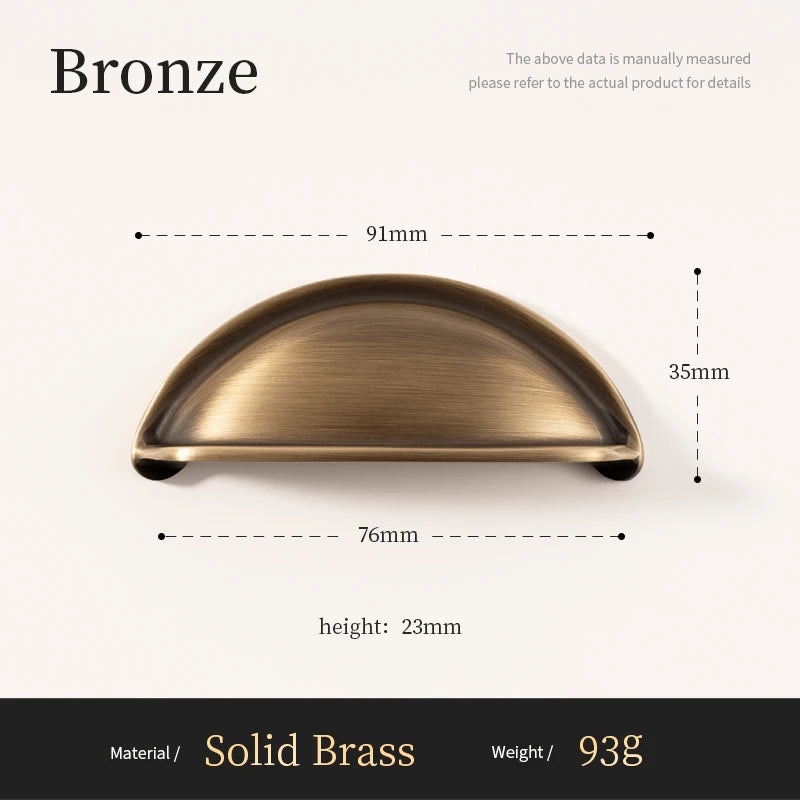 Bronze

The above data is manually measured
please refer to the actual product for details

91mm

35mm

76mm

height: 23mm

Material / Solid Brass Weight / 93g